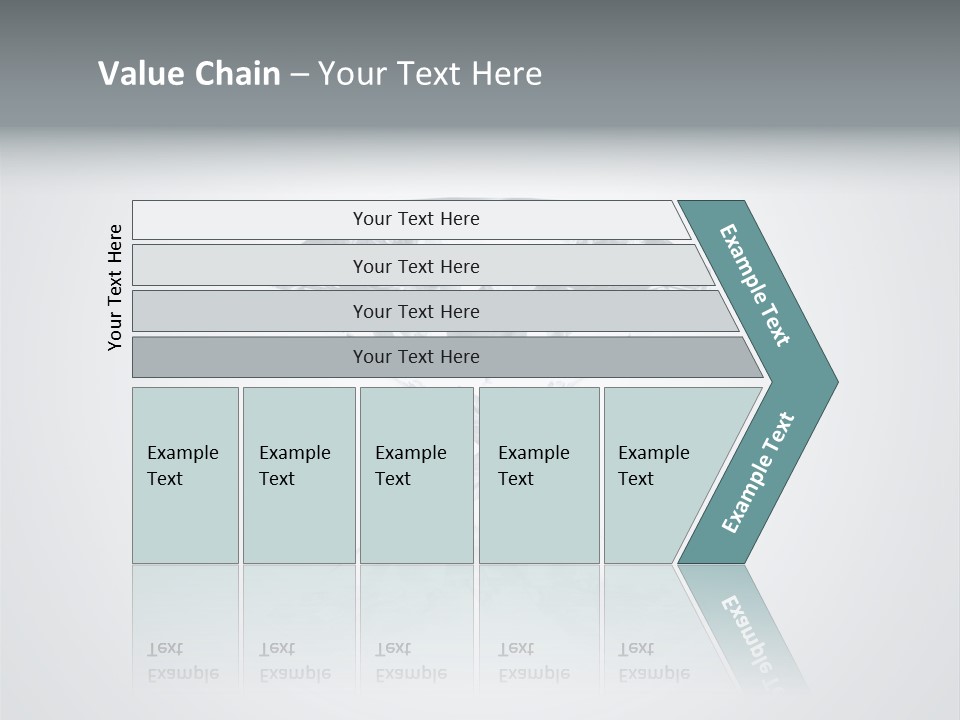 Value Chain – Your Text Here

Your Text Here

Your Text Here

Your Text Here

Your Text Here

Your Text Here

Example Text

Example Text

Example Text

Example Text

Example Text

Example Text

Example Text